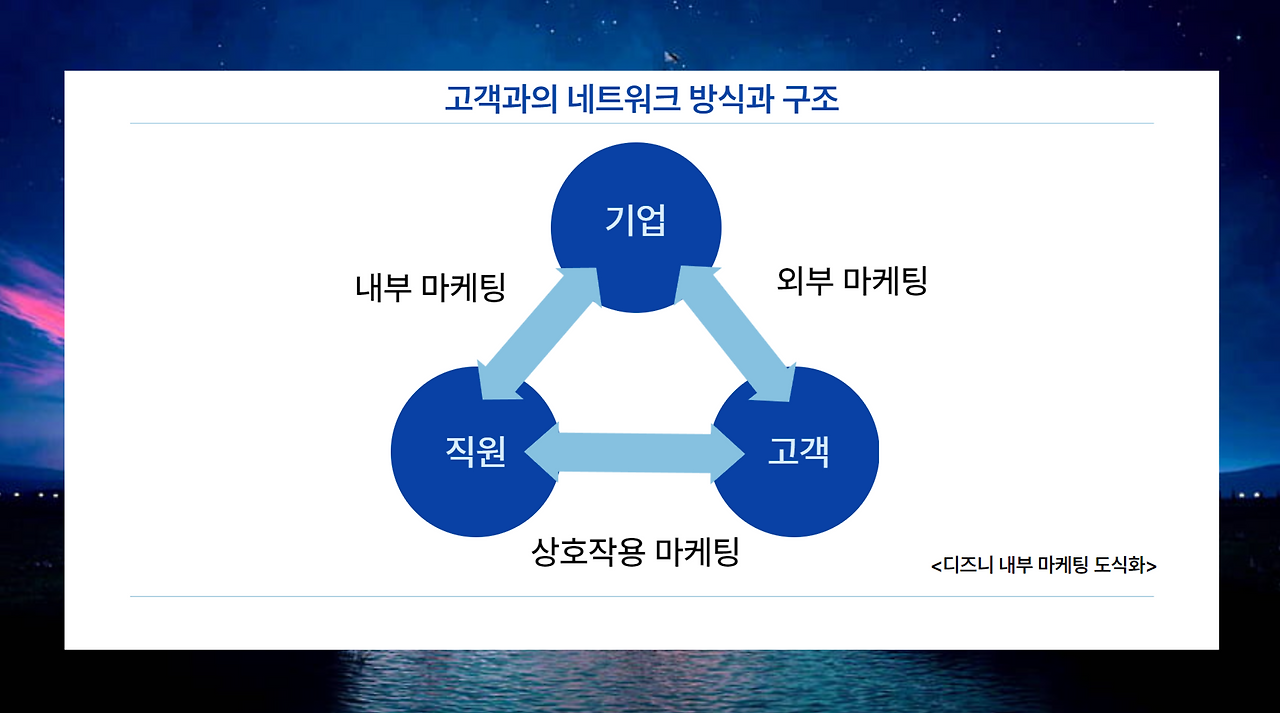 고객과의 네트워크 방식과 구조

기업

내부 마케팅

외부 마케팅

직원

고객

상호작용 마케팅

<디즈니 내부 마케팅 도식화>